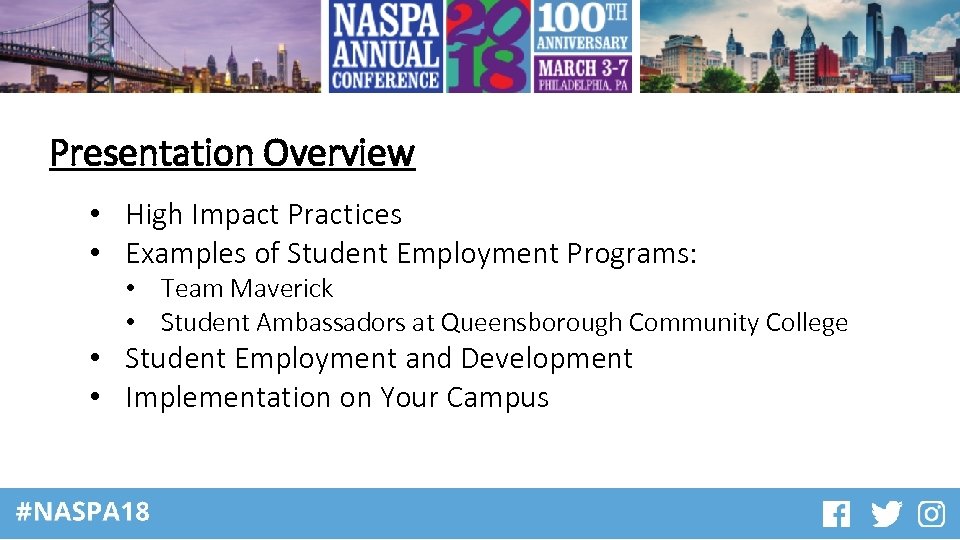 NASPA ANNUAL CONFERENCE

2018

100TH ANNIVERSARY
MARCH 3-7
PHILADELPHIA, PA

Presentation Overview

• High Impact Practices
• Examples of Student Employment Programs:
  • Team Maverick
  • Student Ambassadors at Queensborough Community College
• Student Employment and Development
• Implementation on Your Campus

#NASPA18